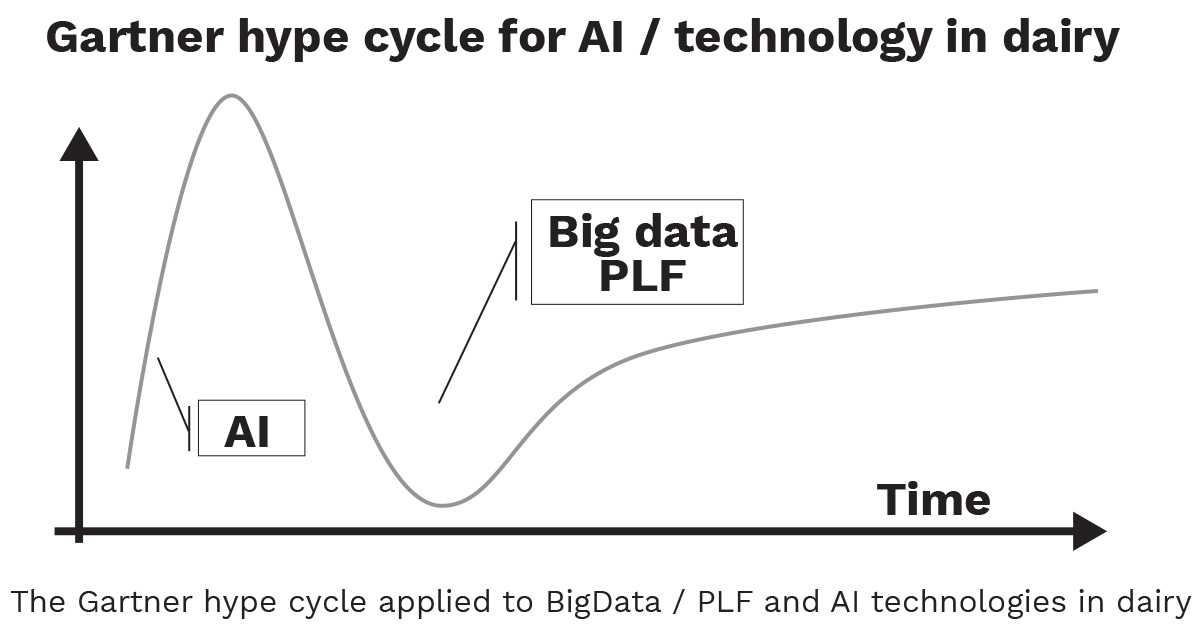 Gartner hype cycle for AI / technology in dairy

Big data
PLF

AI

Time

The Gartner hype cycle applied to BigData / PLF and AI technologies in dairy